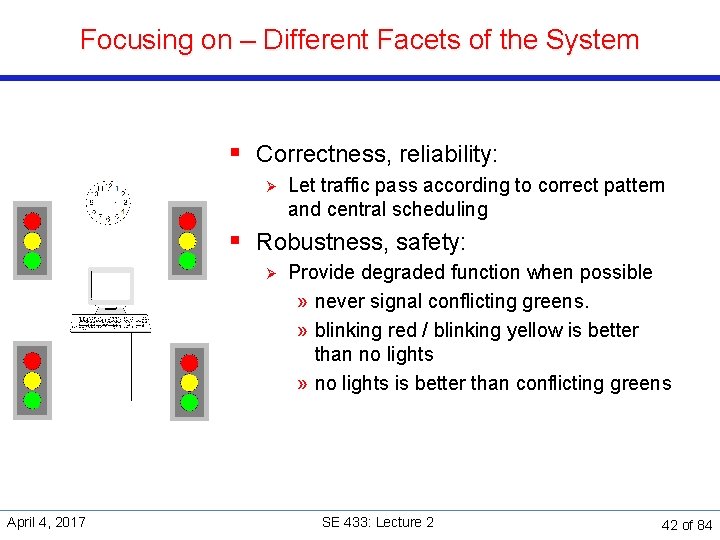 Focusing on – Different Facets of the System

▪ Correctness, reliability:

➢ Let traffic pass according to correct pattern and central scheduling

▪ Robustness, safety:

➢ Provide degraded function when possible

» never signal conflicting greens.

» blinking red / blinking yellow is better than no lights

» no lights is better than conflicting greens

April 4, 2017

SE 433: Lecture 2

42 of 84